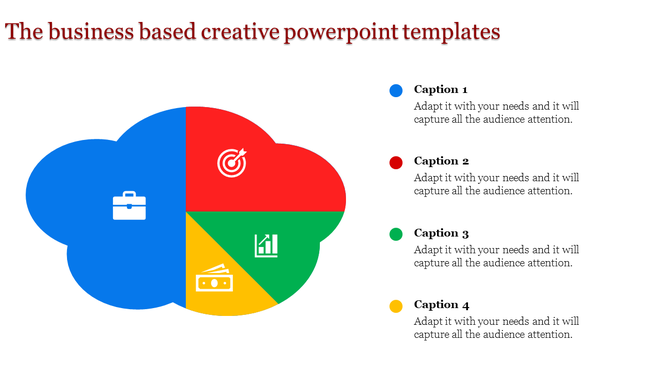 The business based creative powerpoint templates

Caption 1
Adapt it with your needs and it will capture all the audience attention.

Caption 2
Adapt it with your needs and it will capture all the audience attention.

Caption 3
Adapt it with your needs and it will capture all the audience attention.

Caption 4
Adapt it with your needs and it will capture all the audience attention.